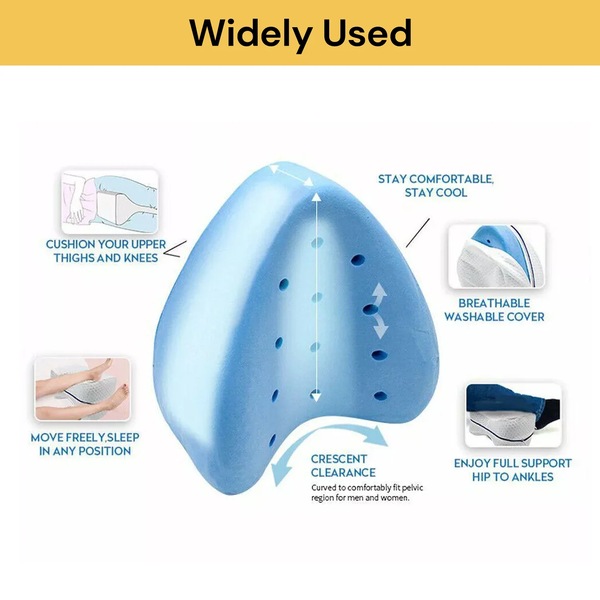 Widely Used

CUSHION YOUR UPPER THIGHS AND KNEES

STAY COMFORTABLE, STAY COOL

BREATHABLE WASHABLE COVER

MOVE FREELY,SLEEP IN ANY POSITION

CRESCENT CLEARANCE

Curved to comfortably fit pelvic region for men and women.

ENJOY FULL SUPPORT HIP TO ANKLES